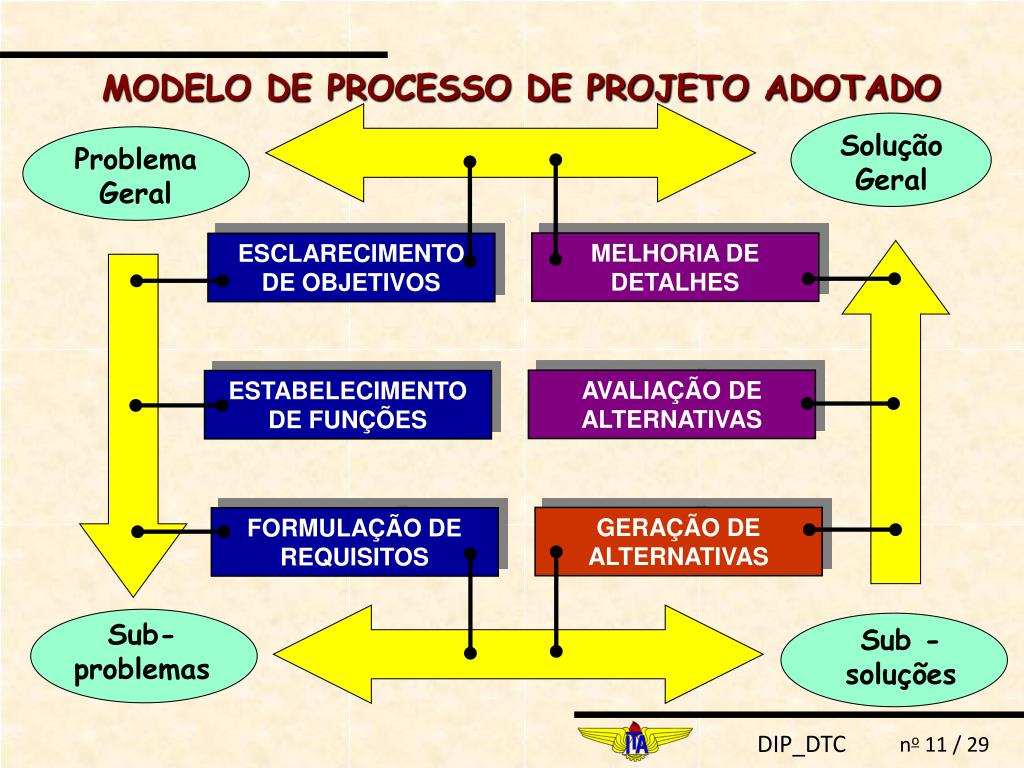 MODELO DE PROCESSO DE PROJETO ADOTADO

Problema Geral

Solução Geral

ESCLARECIMENTO DE OBJETIVOS

MELHORIA DE DETALHES

ESTABELECIMENTO DE FUNÇÕES

AVALIAÇÃO DE ALTERNATIVAS

FORMULAÇÃO DE REQUISITOS

GERAÇÃO DE ALTERNATIVAS

Sub-problemas

Sub - soluções

ITA

DIP_DTC

nº 11 / 29